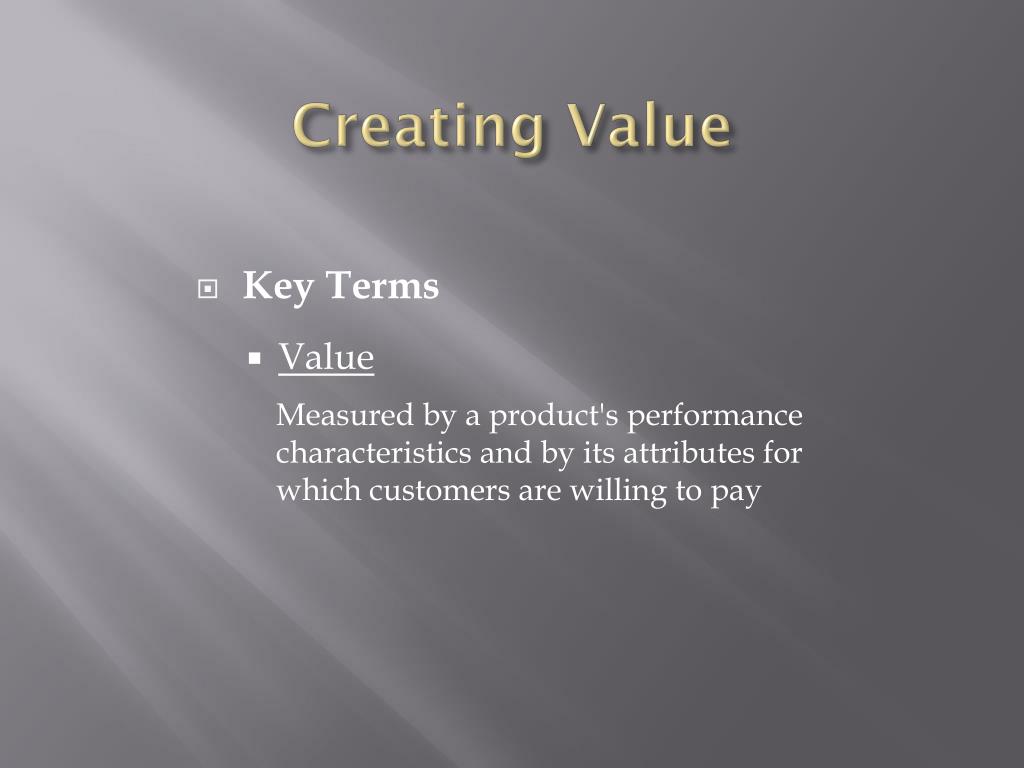 Creating Value

Key Terms

Value

Measured by a product's performance characteristics and by its attributes for which customers are willing to pay